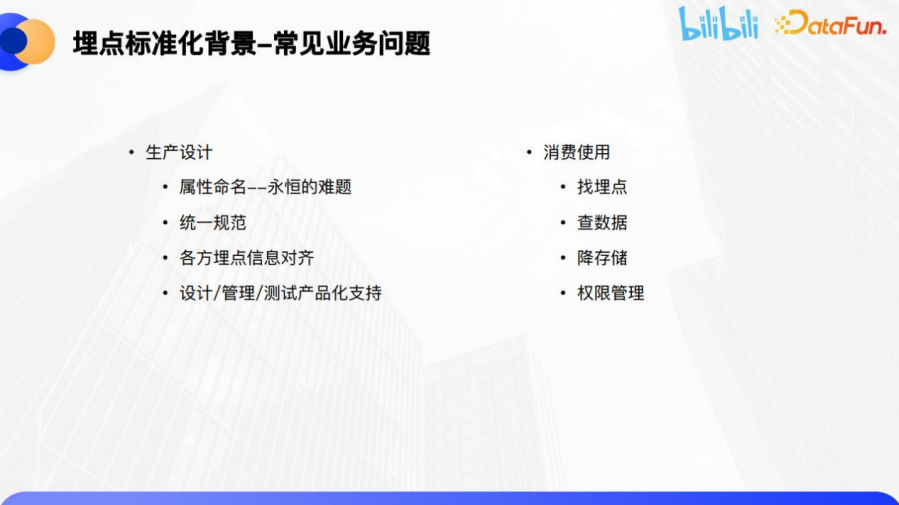 埋点标准化背景–常见业务问题

bilibili DataFun.

• 生产设计
  • 属性命名––永恒的难题
  • 统一规范
  • 各方埋点信息对齐
  • 设计/管理/测试产品化支持

• 消费使用
  • 找埋点
  • 查数据
  • 降存储
  • 权限管理